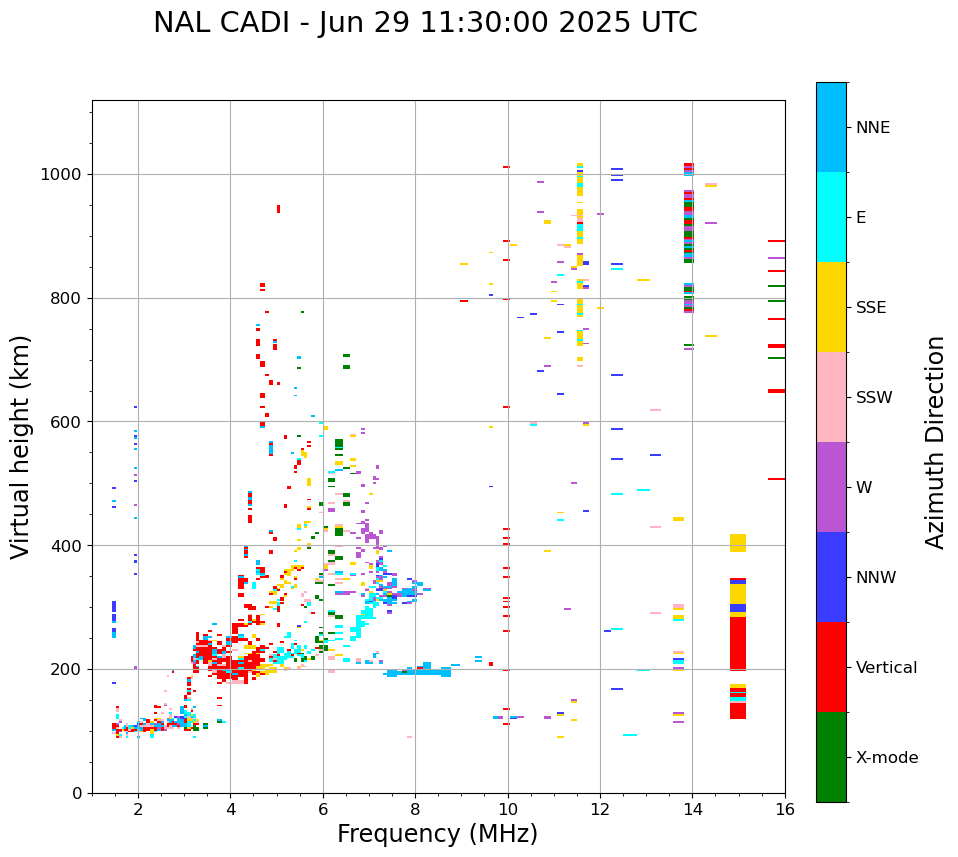 NAL CADI - Jun 29 11:30:00 2025 UTC

Virtual height (km)

1000
800
600
400
200
0

2
4
6
8
10
12
14
16

Frequency (MHz)

NNE
E
SSE
SSW
W
NNW
Vertical
X-mode

Azimuth Direction